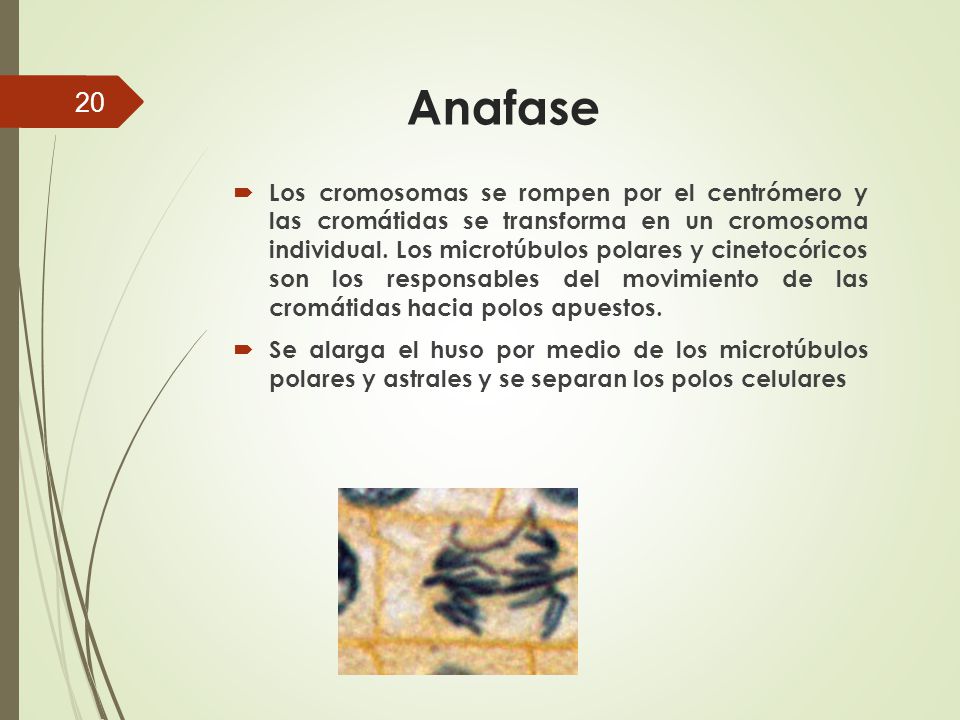 20

Anafase

Los cromosomas se rompen por el centrómero y las cromátidas se transforma en un cromosoma individual. Los microtúbulos polares y cinetocóricos son los responsables del movimiento de las cromátidas hacia polos apuestos.

Se alarga el huso por medio de los microtúbulos polares y astrales y se separan los polos celulares